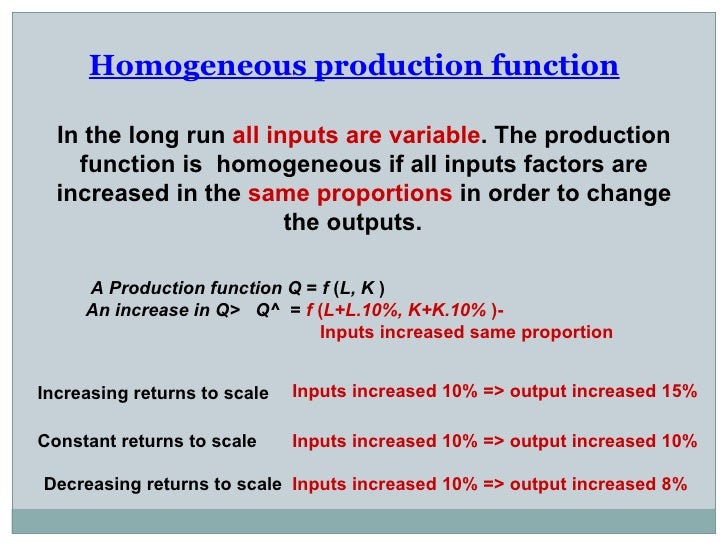 Homogeneous production function

In the long run all inputs are variable. The production function is homogeneous if all inputs factors are increased in the same proportions in order to change the outputs.

A Production function Q = f (L, K )
An increase in Q> Q^ = f (L+L.10%, K+K.10% )-
Inputs increased same proportion

Increasing returns to scale Inputs increased 10% => output increased 15%

Constant returns to scale Inputs increased 10% => output increased 10%

Decreasing returns to scale Inputs increased 10% => output increased 8%